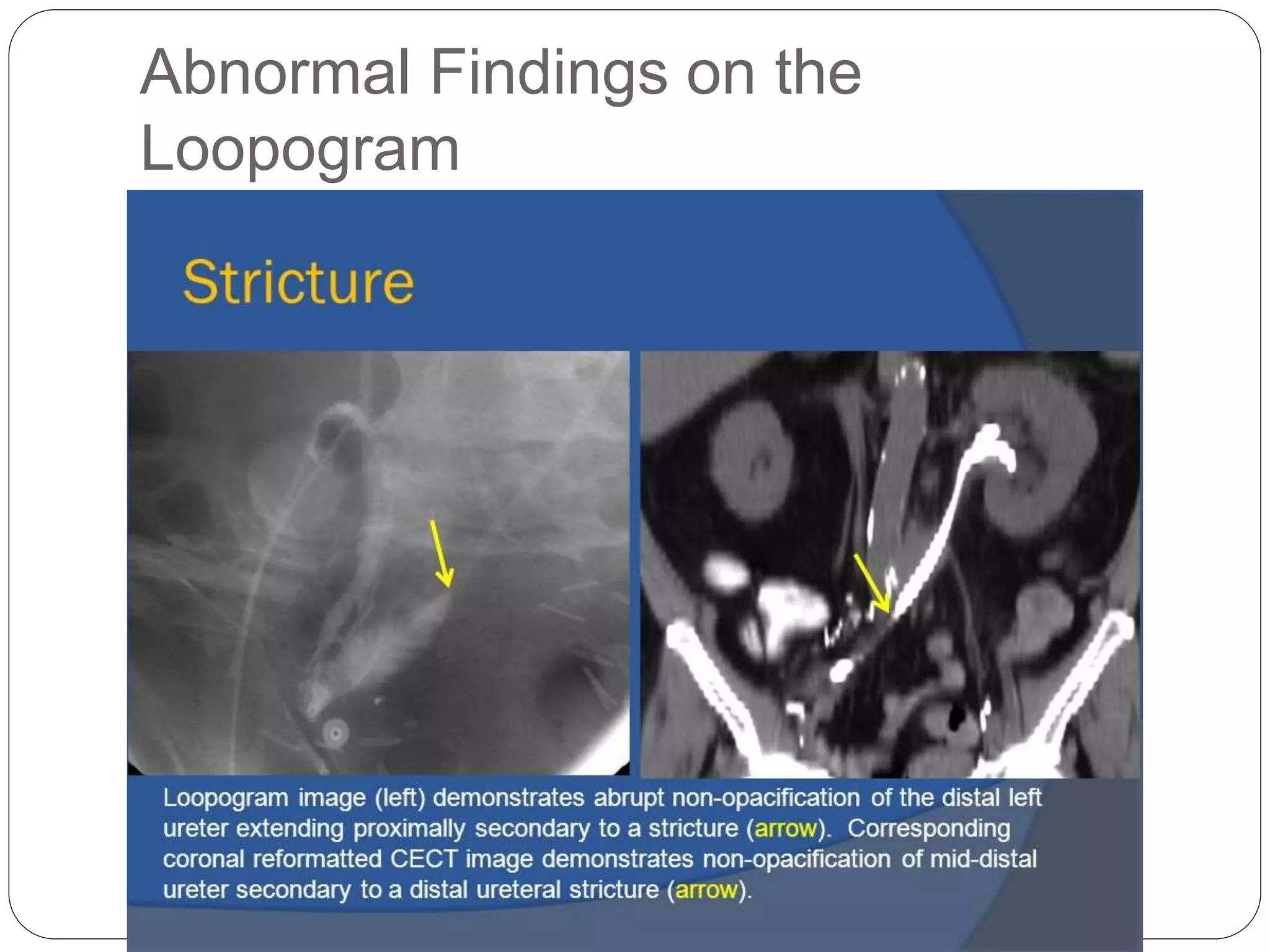 Abnormal Findings on the Loopogram

Stricture

Loopogram image (left) demonstrates abrupt non-opacification of the distal left ureter extending proximally secondary to a stricture (arrow). Corresponding coronal reformatted CECT image demonstrates non-opacification of mid-distal ureter secondary to a distal ureteral stricture (arrow).